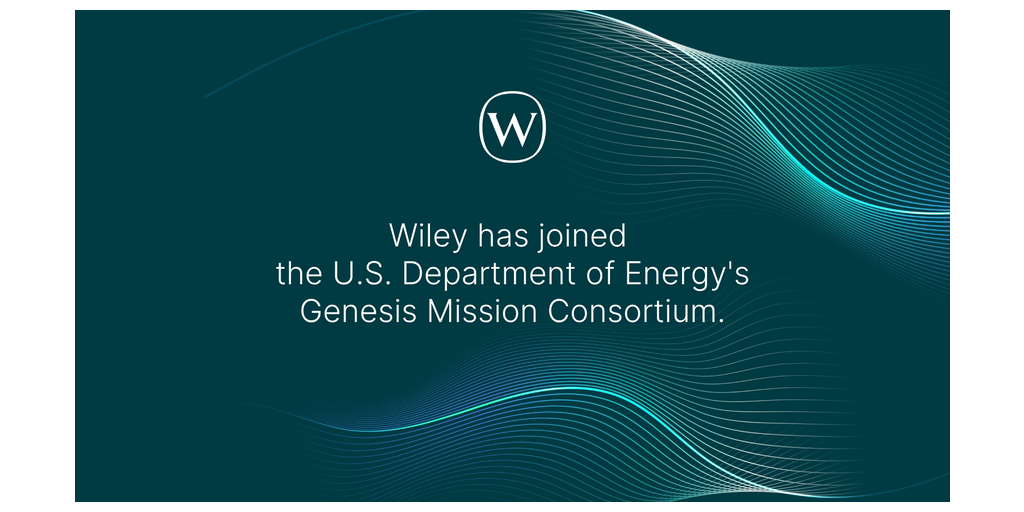 W

Wiley has joined the U.S. Department of Energy's Genesis Mission Consortium.